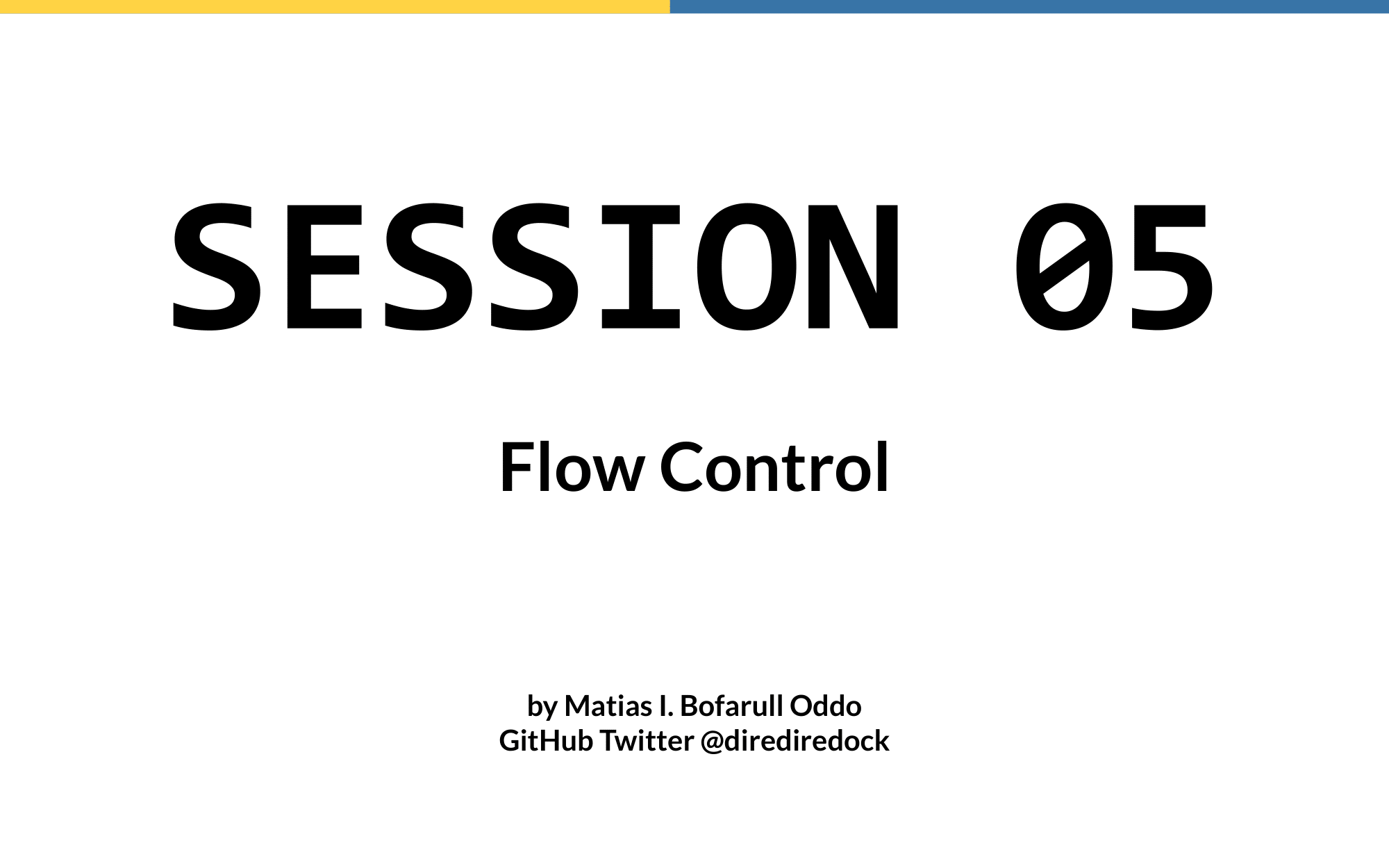 SESSION 05

Flow Control

by Matias I. Bofarull Oddo
GitHub Twitter @dirediredock